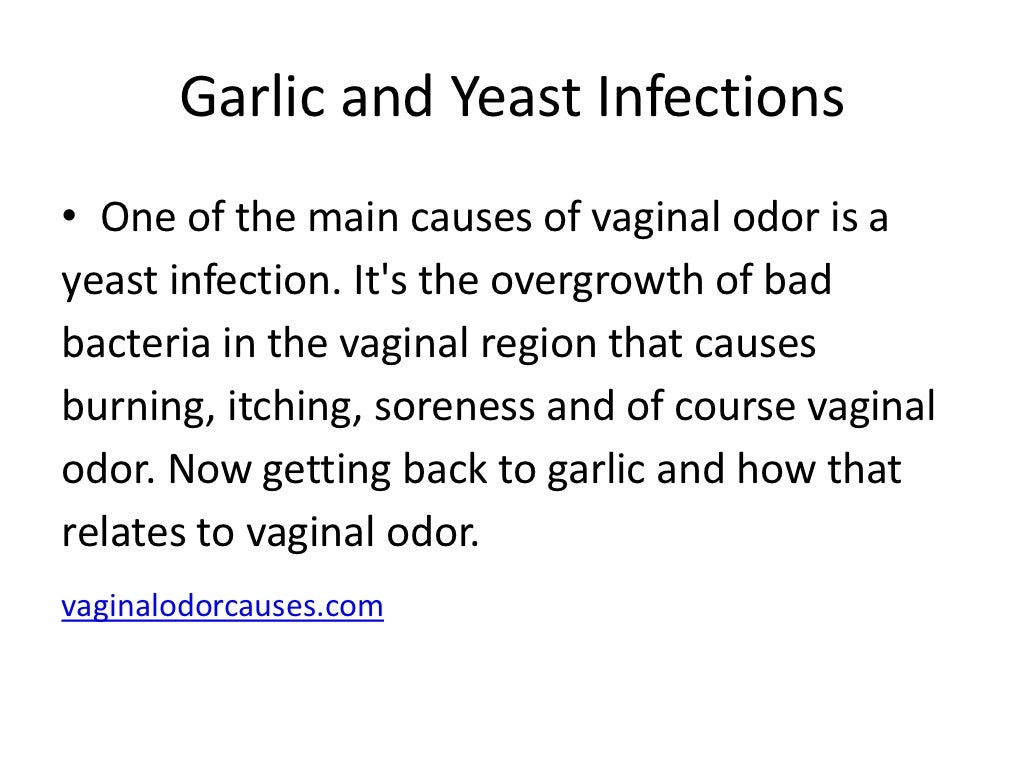 Garlic and Yeast Infections

• One of the main causes of vaginal odor is a yeast infection. It's the overgrowth of bad bacteria in the vaginal region that causes burning, itching, soreness and of course vaginal odor. Now getting back to garlic and how that relates to vaginal odor.

vaginalodorcauses.com